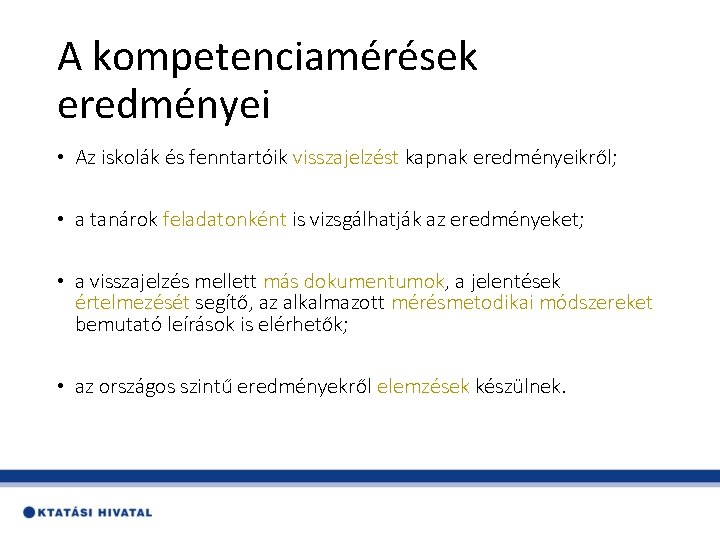 A kompetenciamérések eredményei

• Az iskolák és fenntartóik visszajelzést kapnak eredményeikről;

• a tanárok feladatonként is vizsgálhatják az eredményeket;

• a visszajelzés mellett más dokumentumok, a jelentések értelmezését segítő, az alkalmazott mérésmetodikai módszereket bemutató leírások is elérhetők;

• az országos szintű eredményekről elemzések készülnek.

KTATÁSI HIVATAL